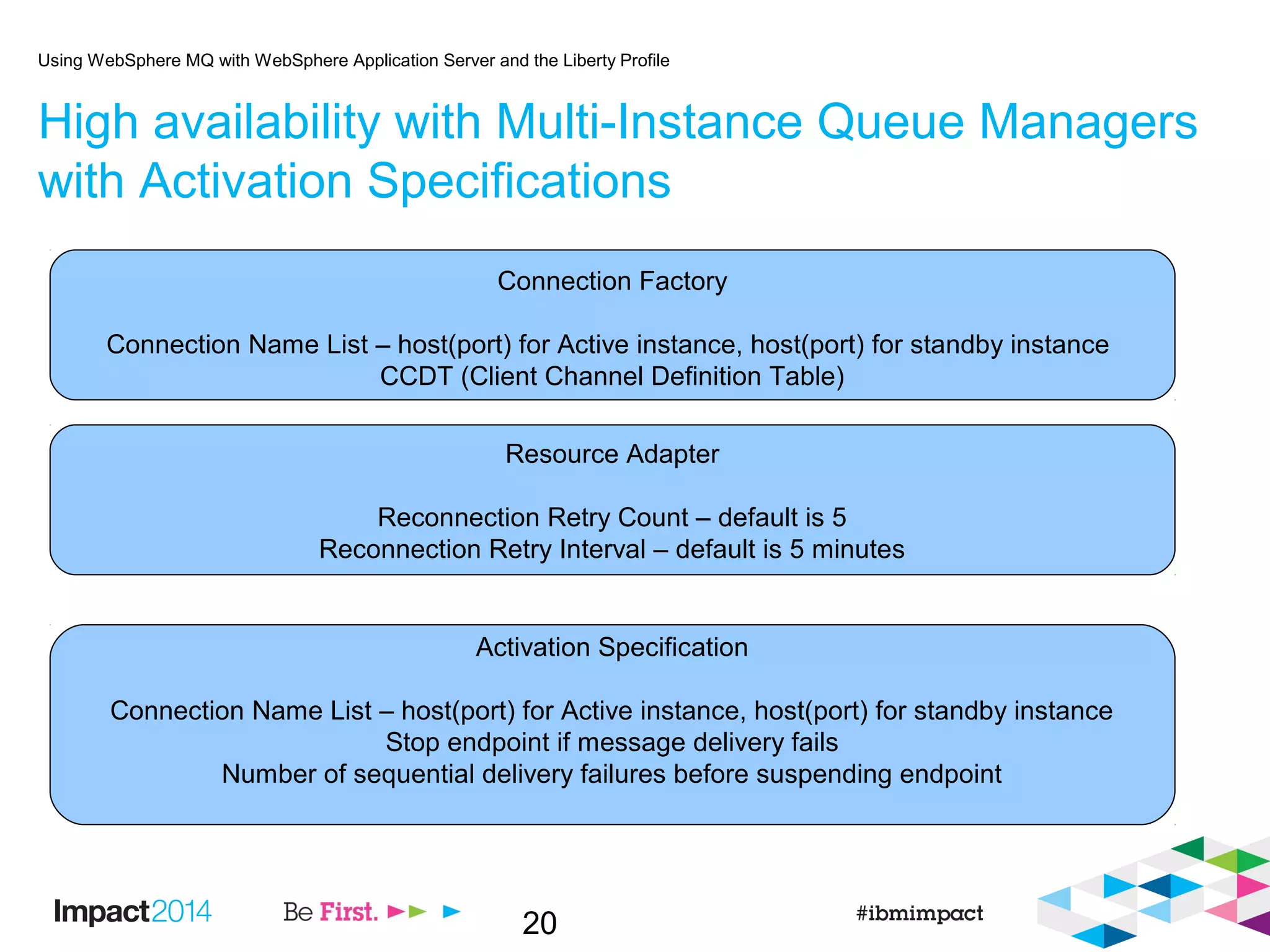 Using WebSphere MQ with WebSphere Application Server and the Liberty Profile

High availability with Multi-Instance Queue Managers with Activation Specifications

Connection Factory

Connection Name List – host(port) for Active instance, host(port) for standby instance
CCDT (Client Channel Definition Table)

Resource Adapter

Reconnection Retry Count – default is 5
Reconnection Retry Interval – default is 5 minutes

Activation Specification

Connection Name List – host(port) for Active instance, host(port) for standby instance
Stop endpoint if message delivery fails
Number of sequential delivery failures before suspending endpoint

Impact2014 Be First. 20 #ibmimpact